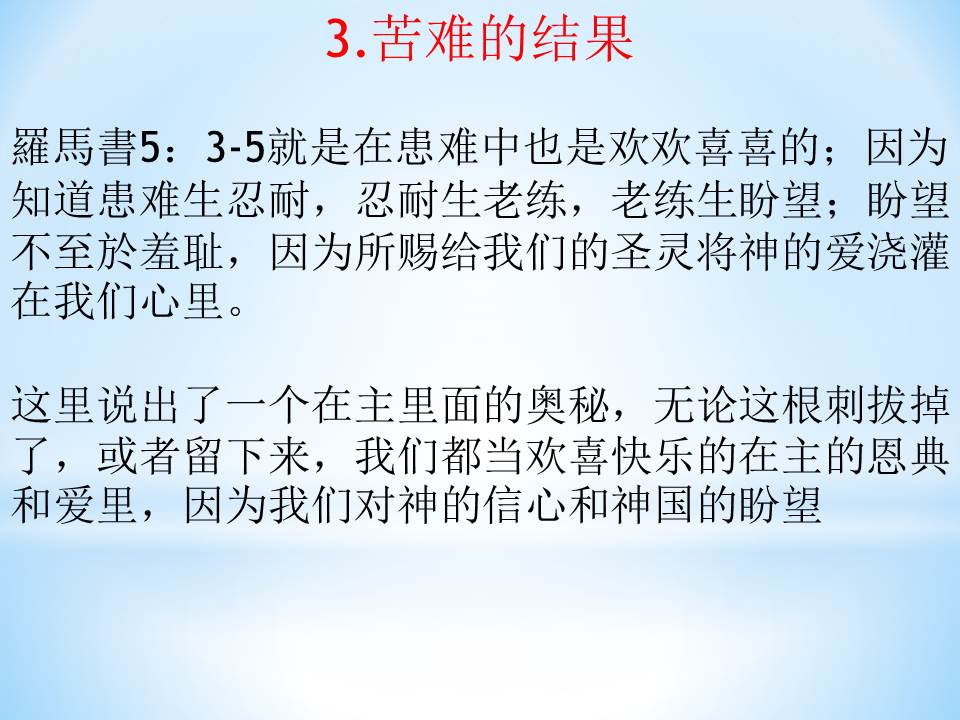 3.苦难的结果

羅馬書5：3-5就是在患难中也是欢欢喜喜的；因为知道患难生忍耐，忍耐生老练，老练生盼望；盼望不至於羞耻，因为所赐给我们的圣灵将神的爱浇灌在我们心里。

这里说出了一个在主里面的奥秘，无论这根刺拔掉了，或者留下来，我们都当欢喜快乐的在主的恩典和爱里，因为我们对神的信心和神国的盼望